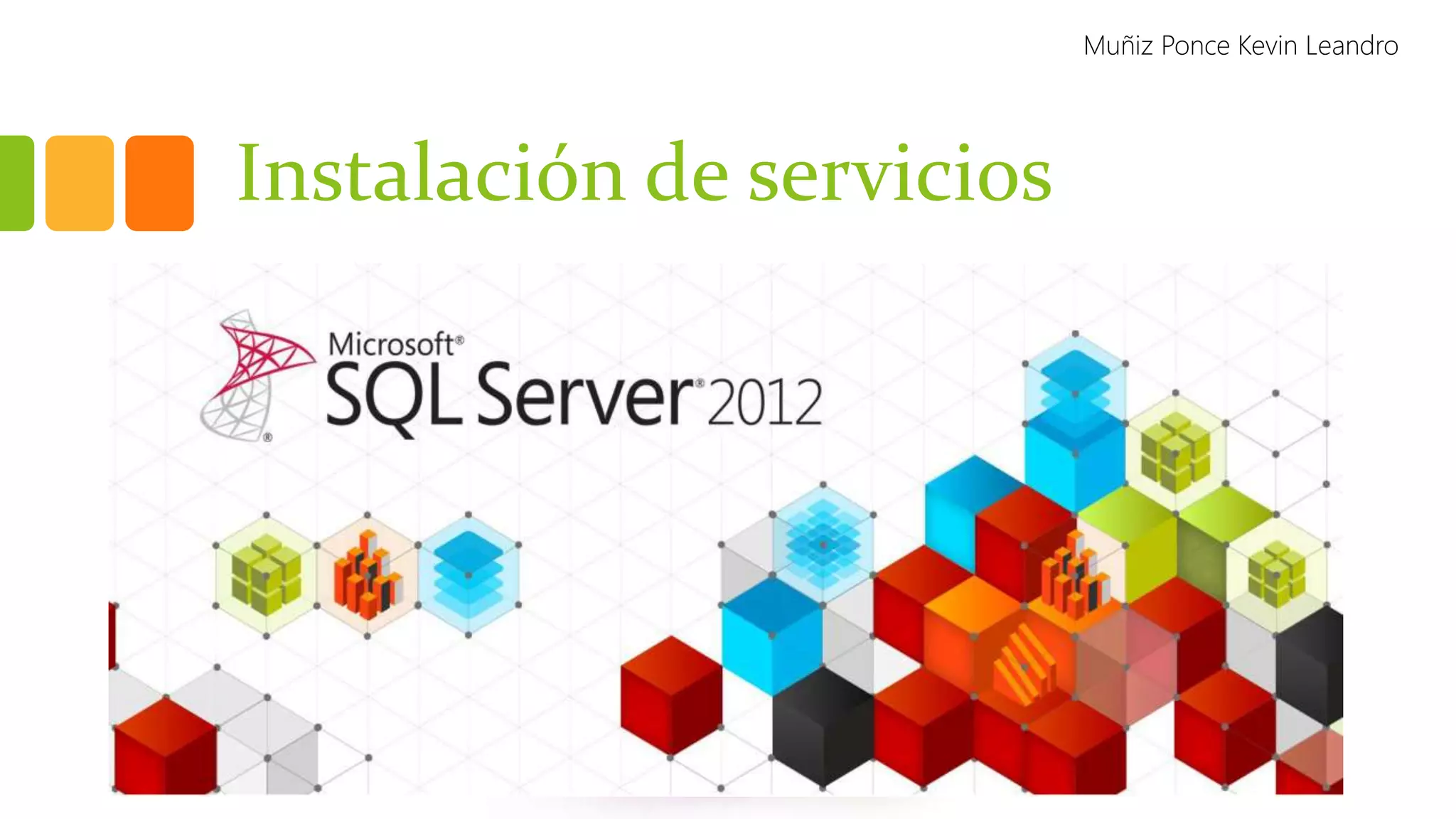 Muñiz Ponce Kevin Leandro

Instalación de servicios

Microsoft®
SQL Server® 2012